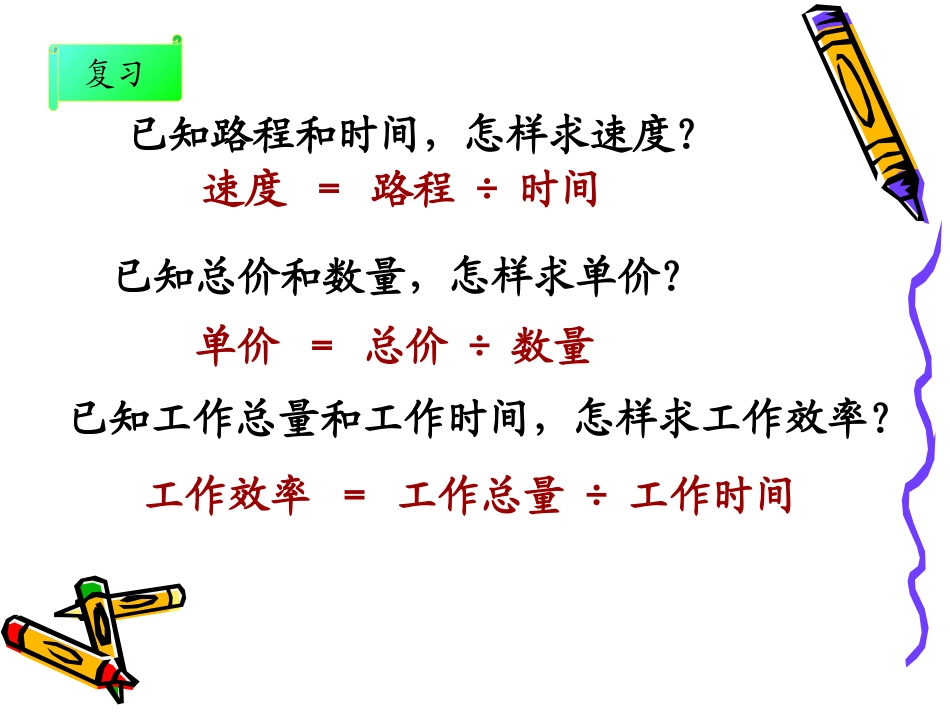 复习

已知路程和时间，怎样求速度？

速度 ＝ 路程 ÷ 时间

已知总价和数量，怎样求单价？

单价 ＝ 总价 ÷ 数量

已知工作总量和工作时间，怎样求工作效率？

工作效率 ＝ 工作总量 ÷ 工作时间